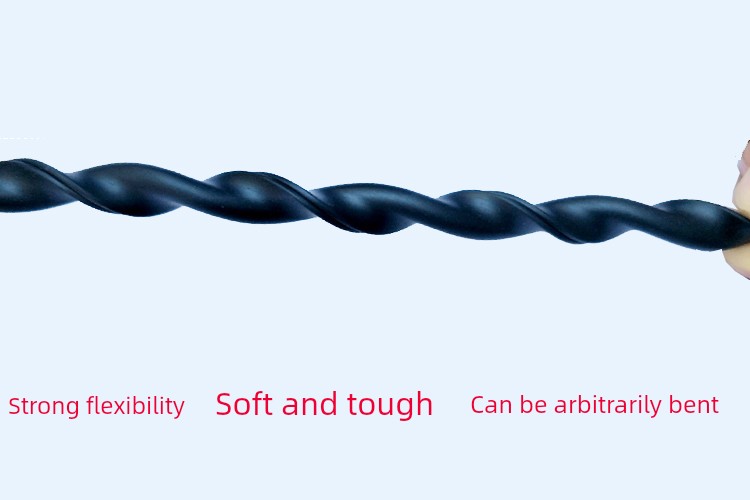 Strong flexibility Soft and tough Can be arbitrarily bent